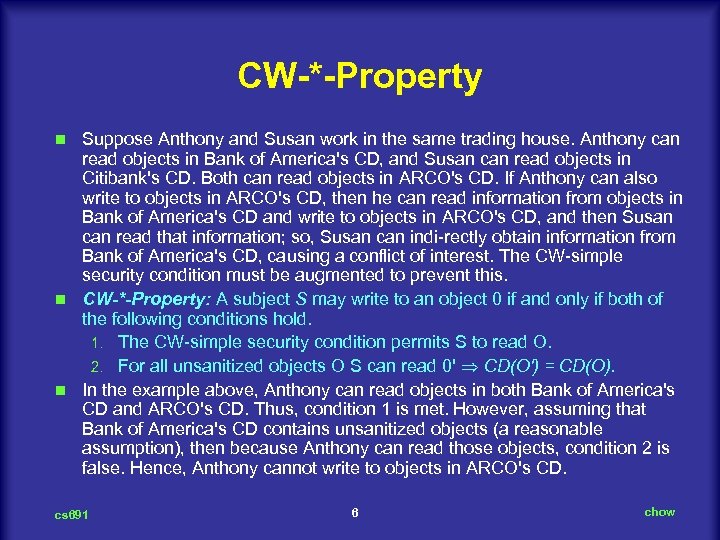 CW-*-Property

Suppose Anthony and Susan work in the same trading house. Anthony can read objects in Bank of America's CD, and Susan can read objects in Citibank's CD. Both can read objects in ARCO's CD. If Anthony can also write to objects in ARCO's CD, then he can read information from objects in Bank of America's CD and write to objects in ARCO's CD, and then Susan can read that information; so, Susan can indi-rectly obtain information from Bank of America's CD, causing a conflict of interest. The CW-simple security condition must be augmented to prevent this.

CW-*-Property: A subject S may write to an object 0 if and only if both of the following conditions hold.

1. The CW-simple security condition permits S to read O.
2. For all unsanitized objects O S can read 0' $\Rightarrow$ CD(O') = CD(O).

In the example above, Anthony can read objects in both Bank of America's CD and ARCO's CD. Thus, condition 1 is met. However, assuming that Bank of America's CD contains unsanitized objects (a reasonable assumption), then because Anthony can read those objects, condition 2 is false. Hence, Anthony cannot write to objects in ARCO's CD.

cs691

6

chow